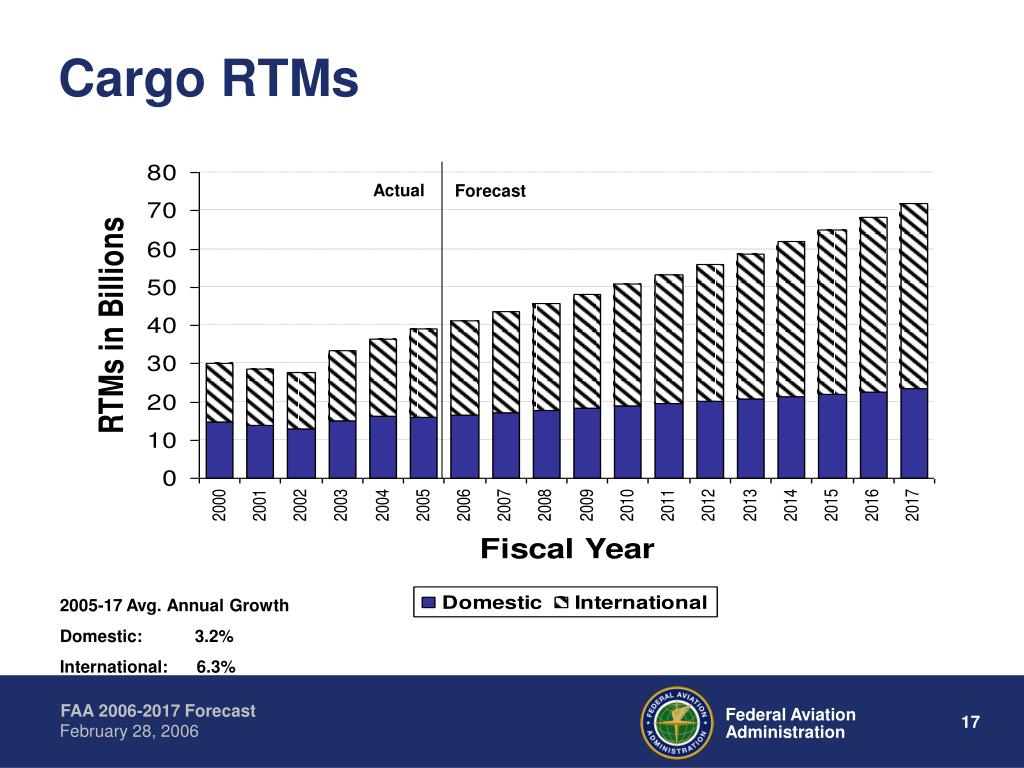 Cargo RTMs

RTMs in Billions

80
70
60
50
40
30
20
10
0

Actual
Forecast

2000 2001 2002 2003 2004 2005 2006 2007 2008 2009 2010 2011 2012 2013 2014 2015 2016 2017

Fiscal Year

Domestic International

2005-17 Avg. Annual Growth

Domestic: 3.2%

International: 6.3%

FAA 2006-2017 Forecast
February 28, 2006

FEDERAL AVIATION ADMINISTRATION

Federal Aviation Administration

17